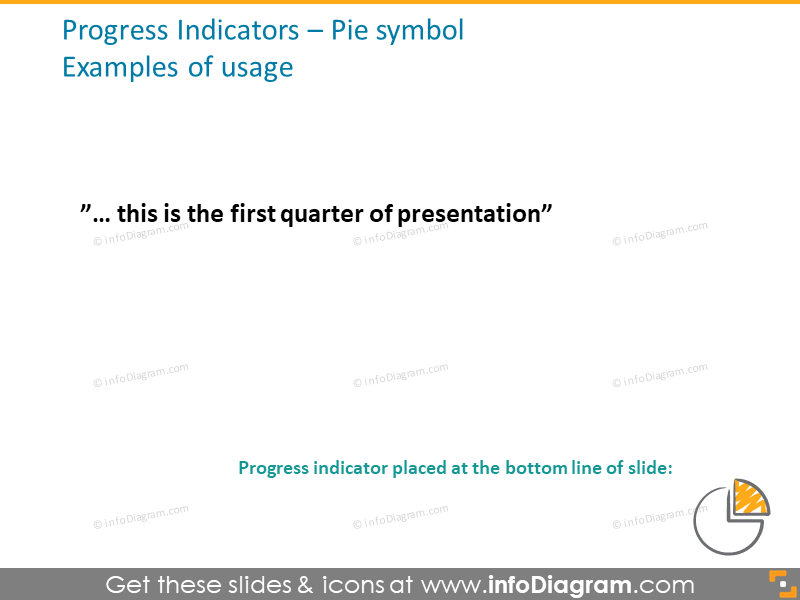 Progress Indicators – Pie symbol
Examples of usage

”… this is the first quarter of presentation”

© infoDiagram.com © infoDiagram.com © infoDiagram.com

© infoDiagram.com © infoDiagram.com © infoDiagram.com

Progress indicator placed at the bottom line of slide:

© infoDiagram.com © infoDiagram.com © infoDiagram.com

Get these slides & icons at www.infoDiagram.com